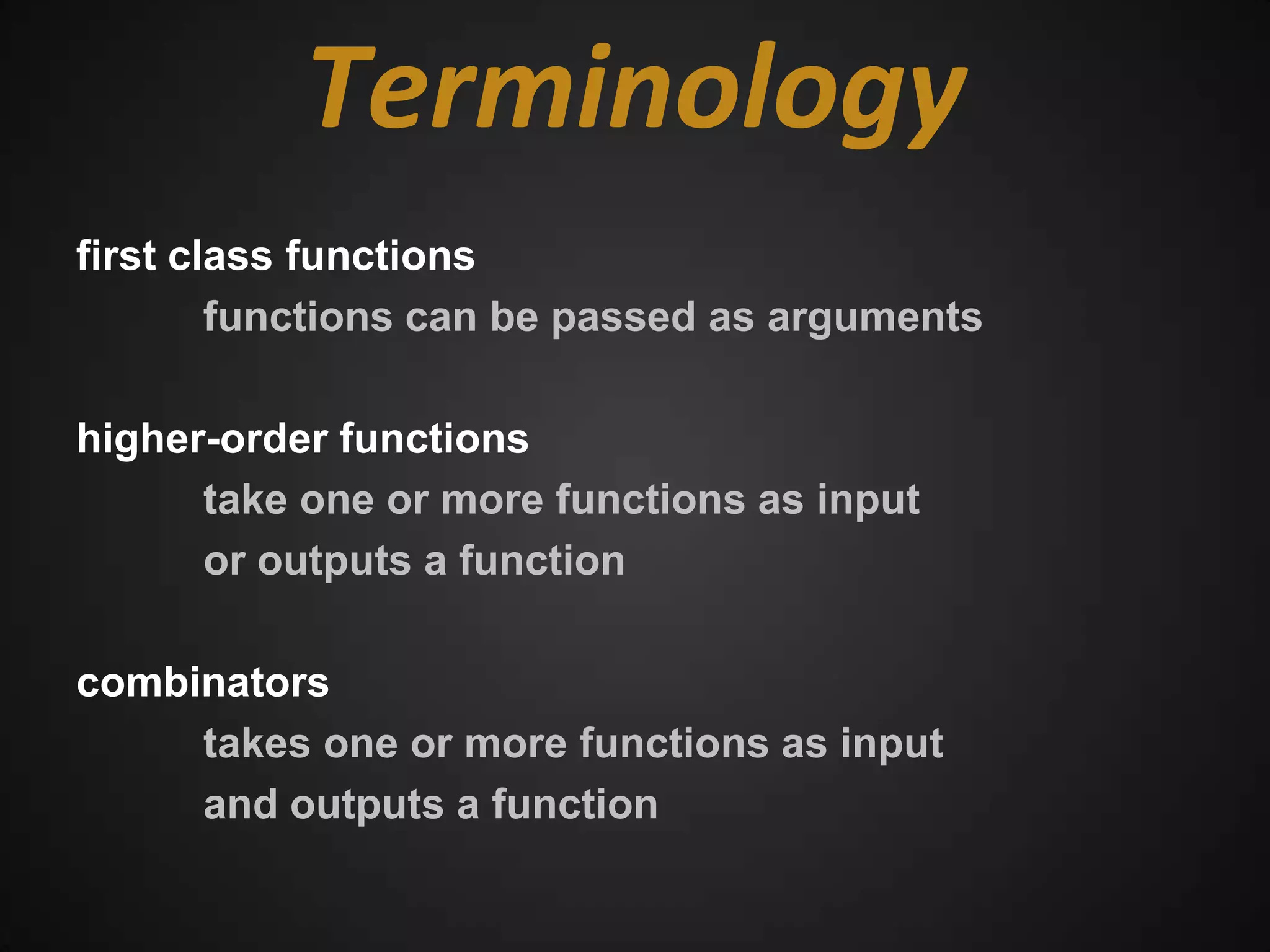 Terminology

first class functions

functions can be passed as arguments

higher-order functions

take one or more functions as input or outputs a function

combinators

takes one or more functions as input and outputs a function